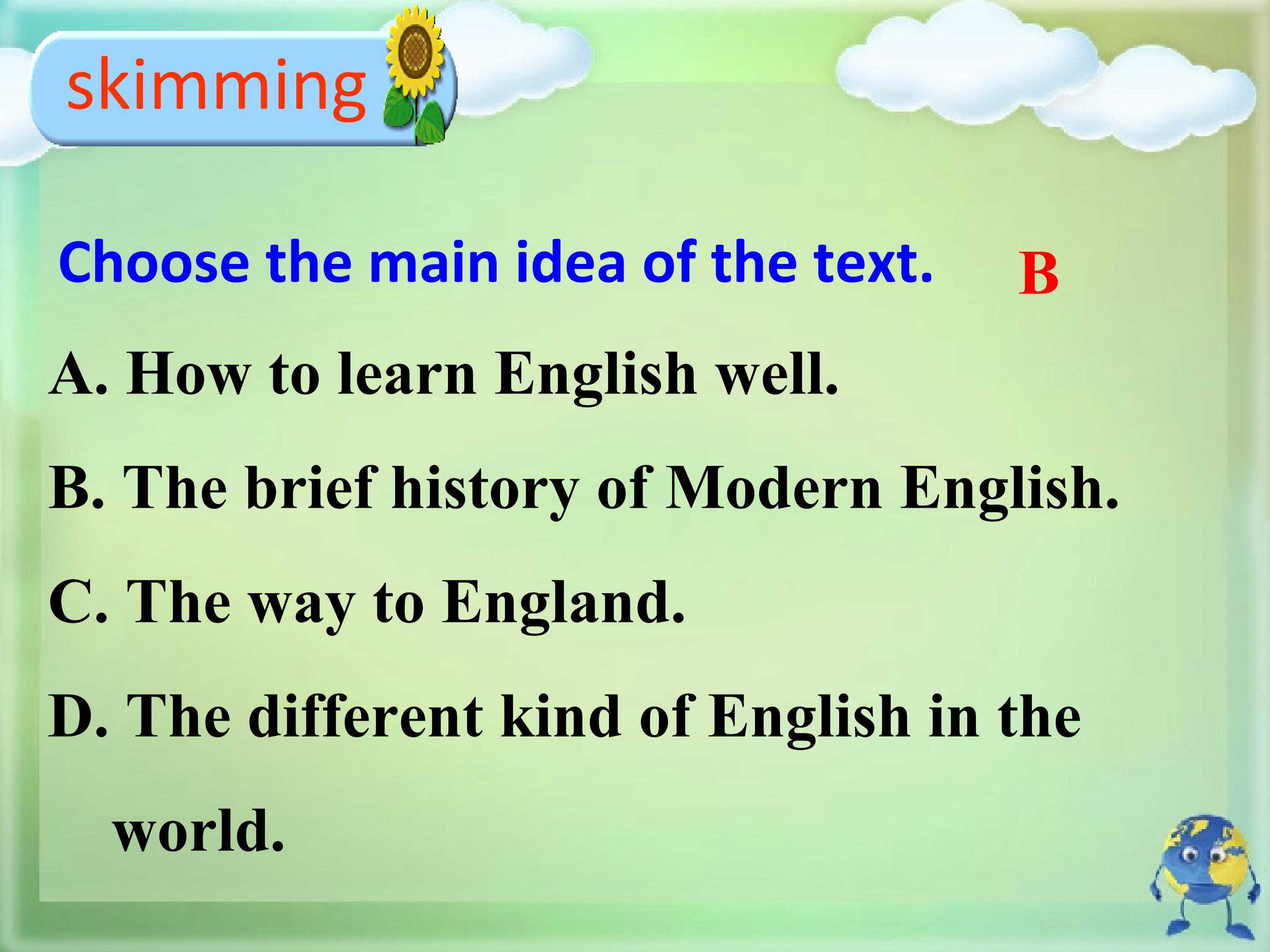 skimming

Choose the main idea of the text.
B

A. How to learn English well.

B. The brief history of Modern English.

C. The way to England.

D. The different kind of English in the world.